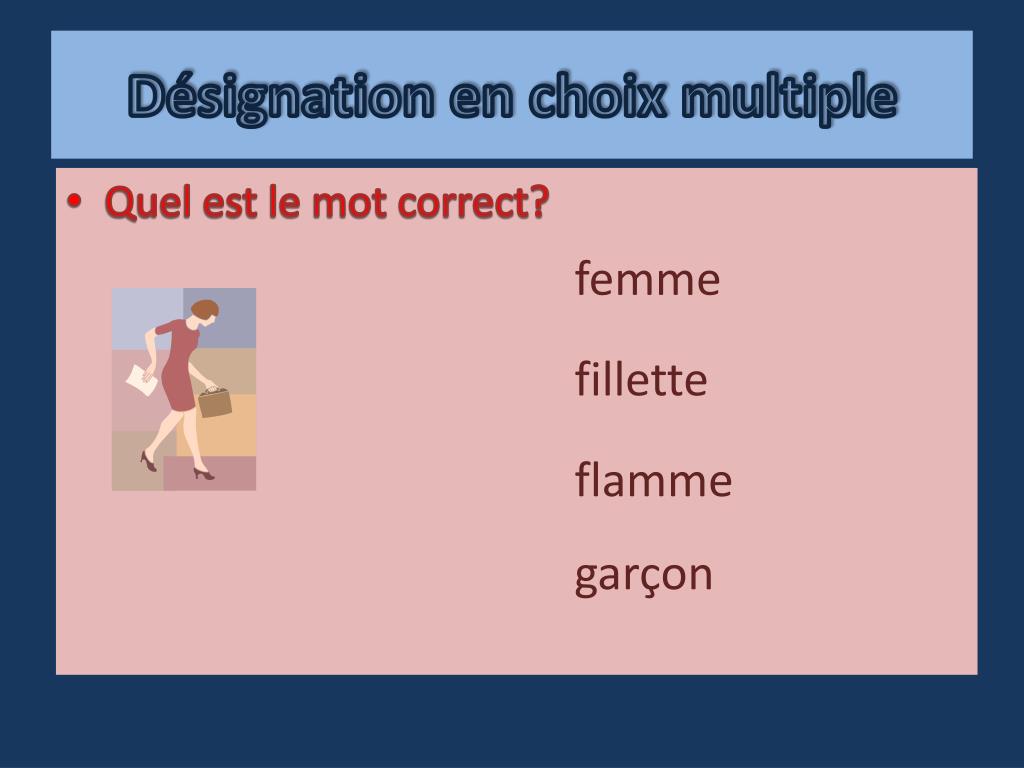 Désignation en choix multiple

• Quel est le mot correct?

femme

fillette

flamme

garçon